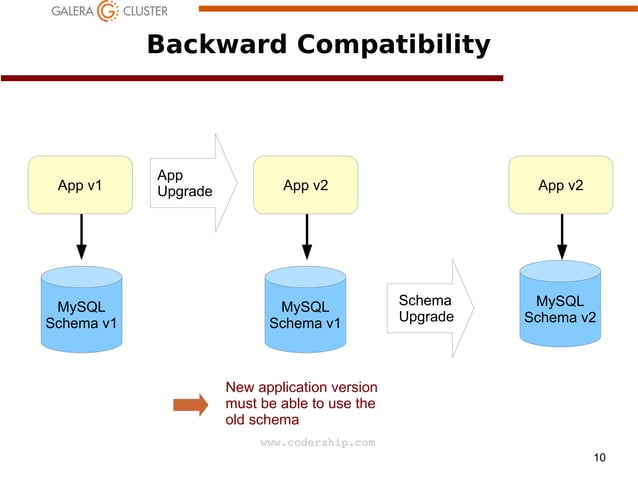 GALERA CLUSTER

Backward Compatibility

App v1

App Upgrade

App v2

App v2

MySQL Schema v1

MySQL Schema v1

Schema Upgrade

MySQL Schema v2

New application version must be able to use the old schema

www.codership.com

10